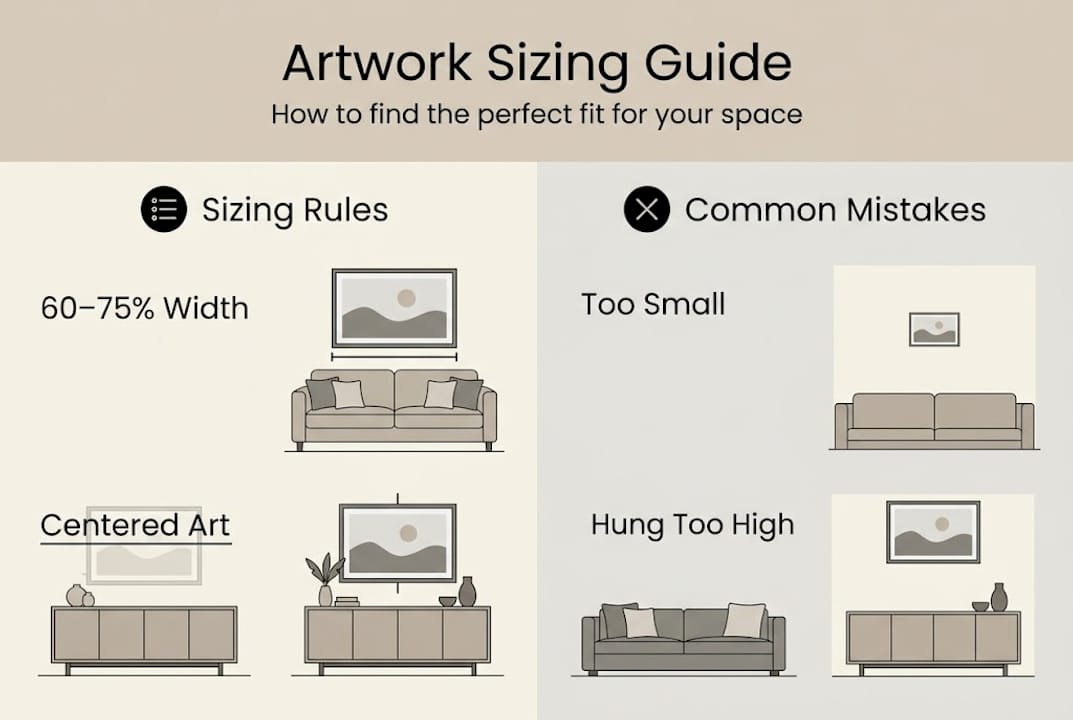 Artwork Sizing Guide
How to find the perfect fit for your space

Sizing Rules

60–75% Width

Centered Art

Common Mistakes

Too Small

Hung Too High